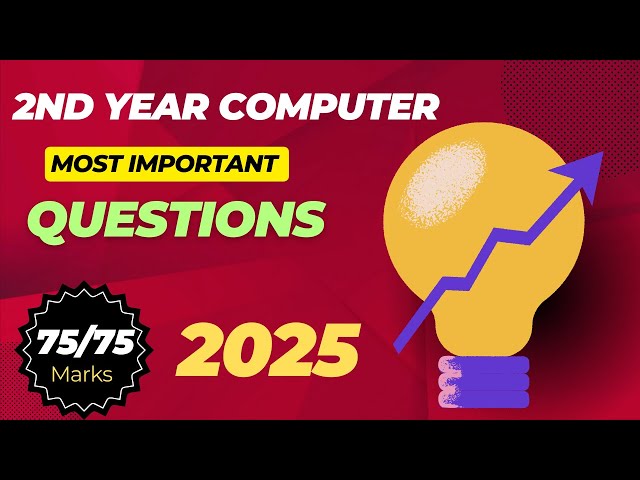 2ND YEAR COMPUTER

MOST IMPORTANT

QUESTIONS

75/75
Marks

2025